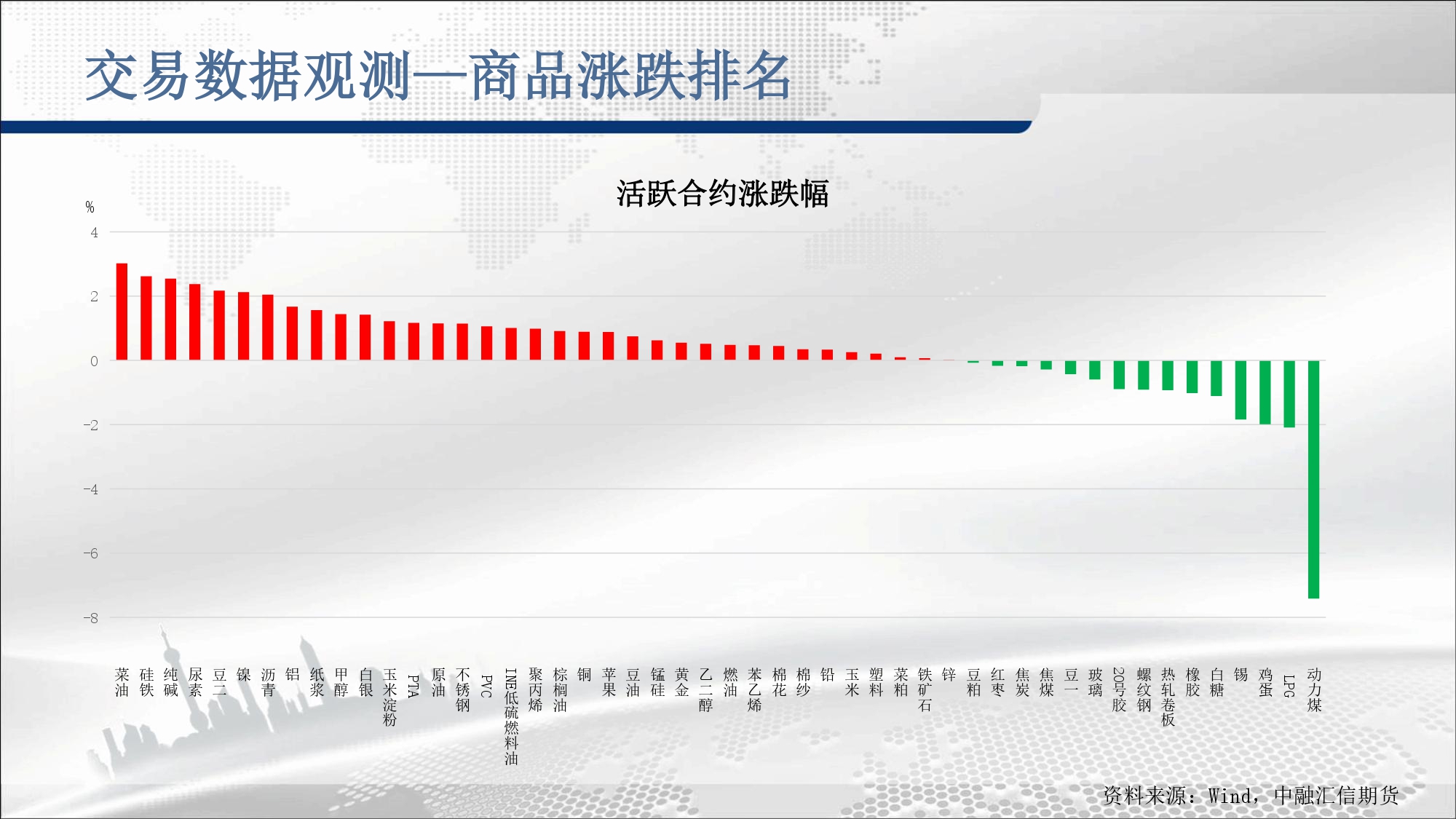 交易数据观测—商品涨跌排名

活跃合约涨跌幅

%
4
2
0
-2
-4
-6
-8

菜油 硅铁 纯碱 尿素 豆二 镍 沥青 铝 纸浆 甲醇 白银 玉米淀粉 PTA 原油 不锈钢 PVC INE低硫燃料油 聚丙烯 棕榈油 铜 苹果 豆油 锰硅 黄金 乙二醇 燃油 苯乙烯 棉花 棉纱 铅 玉米 塑料 菜粕 铁矿石 锌 豆粕 红枣 焦炭 焦煤 豆一 玻璃 20号胶 螺纹钢 热轧卷板 橡胶 白糖 锡 鸡蛋 LPG 动力煤

资料来源：Wind，中融汇信期货